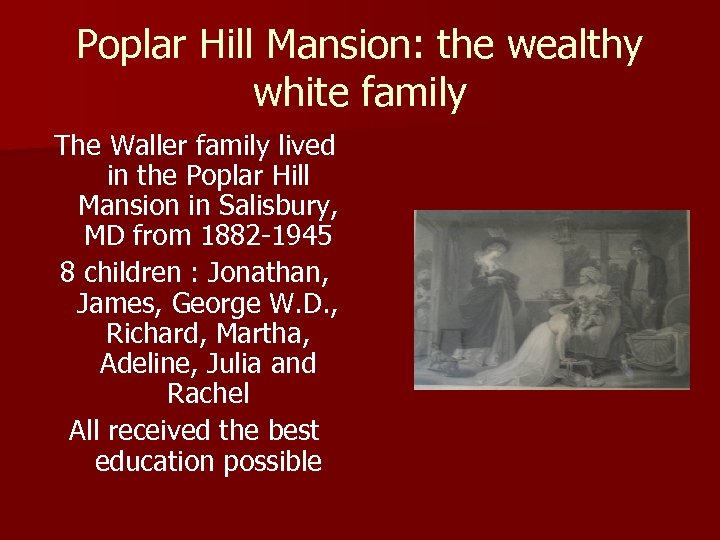 Poplar Hill Mansion: the wealthy white family

The Waller family lived in the Poplar Hill Mansion in Salisbury, MD from 1882-1945

8 children : Jonathan, James, George W.D., Richard, Martha, Adeline, Julia and Rachel

All received the best education possible